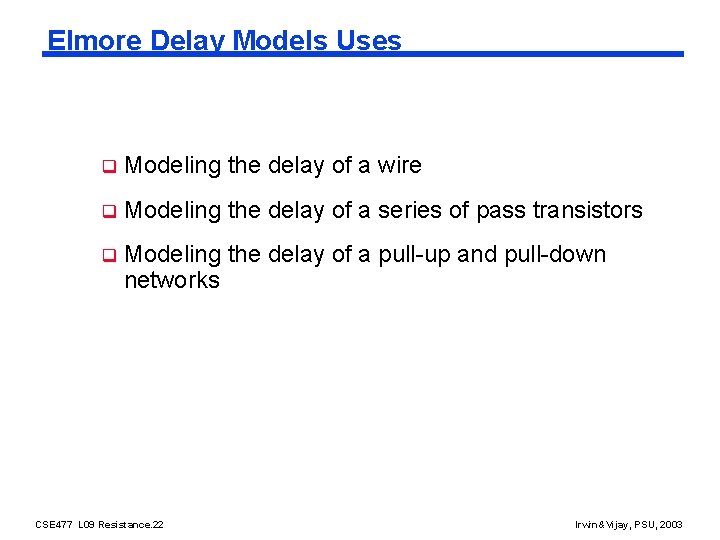 Elmore Delay Models Uses

❑ Modeling the delay of a wire

❑ Modeling the delay of a series of pass transistors

❑ Modeling the delay of a pull-up and pull-down networks

CSE477 L09 Resistance.22

Irwin&Vijay, PSU, 2003